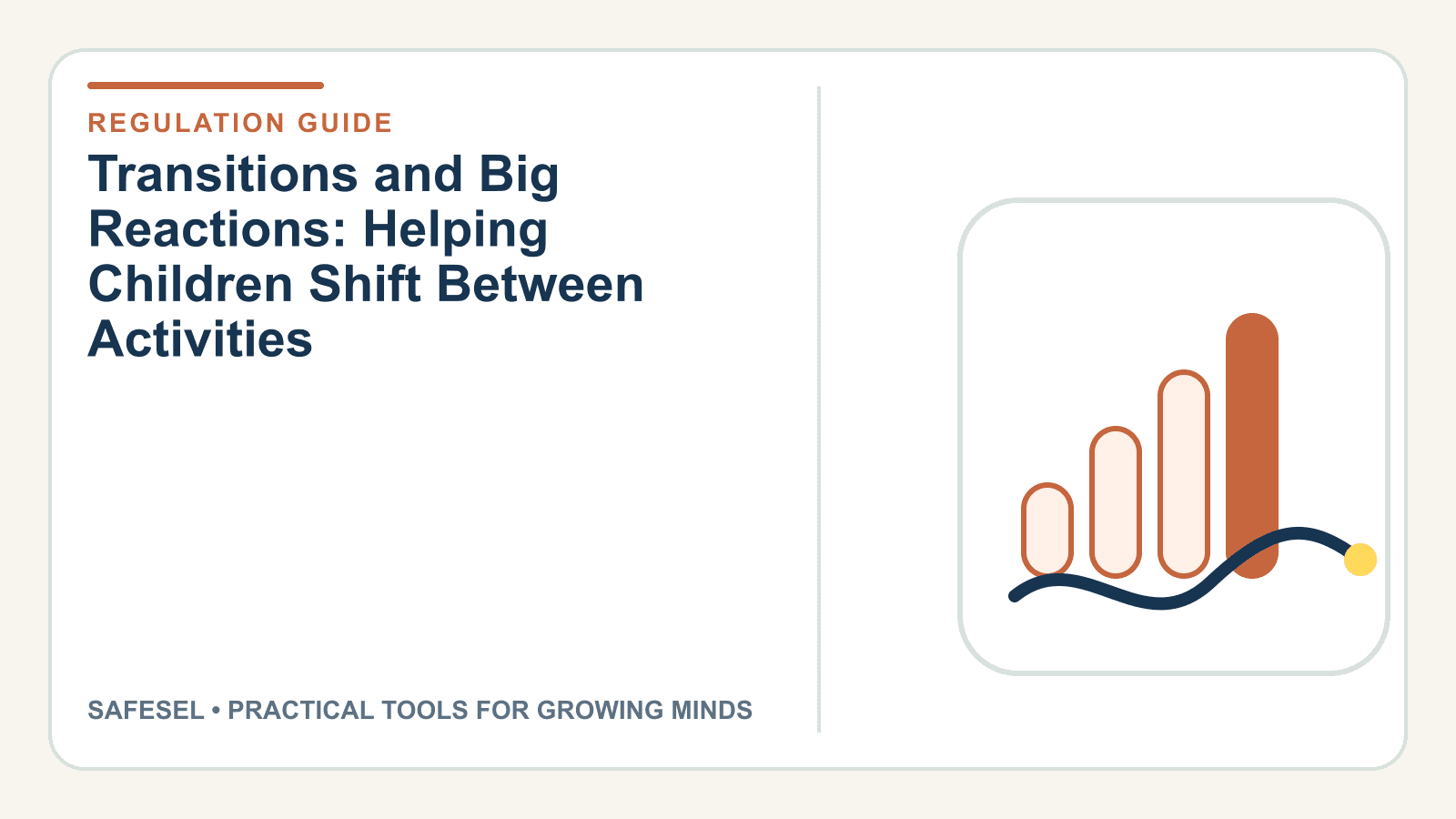 REGULATION GUIDE

Transitions and Big Reactions: Helping Children Shift Between Activities

SAFESEL • PRACTICAL TOOLS FOR GROWING MINDS